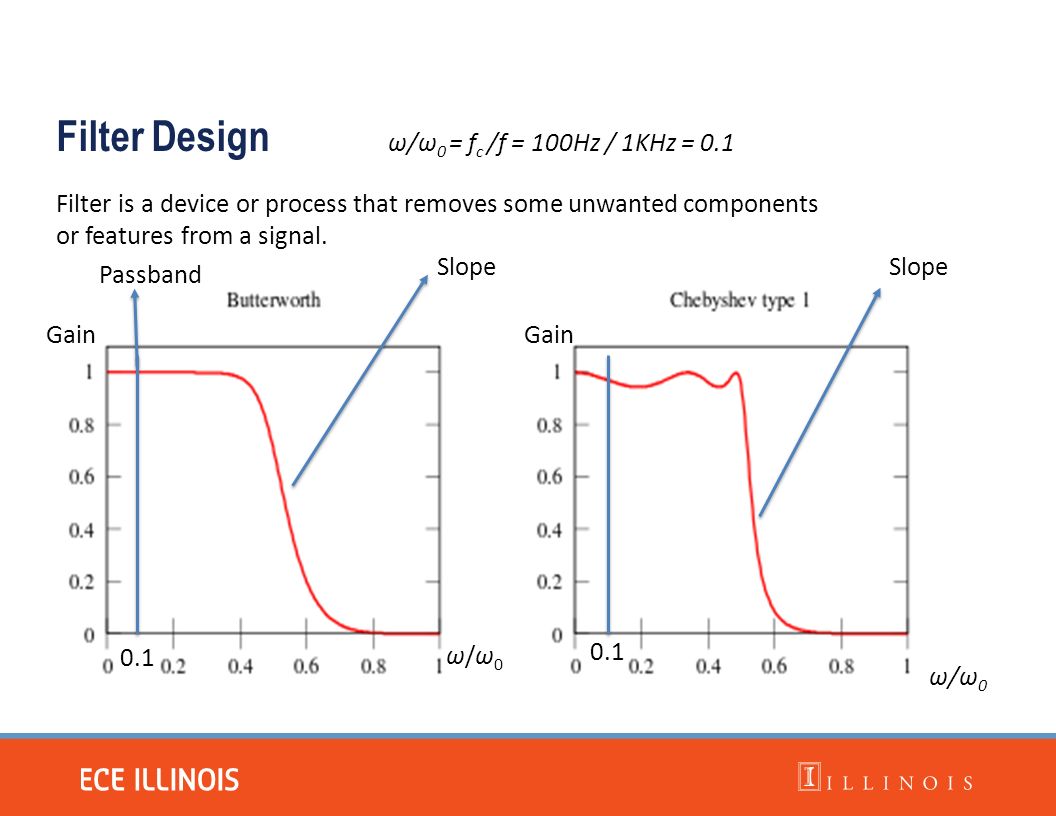 Filter Design

$\omega/\omega_0 = f_c/f$ = 100Hz / 1KHz = 0.1

Filter is a device or process that removes some unwanted components or features from a signal.

Passband

Slope

Butterworth

Gain

1
0.8
0.6
0.4
0.2
0
0 0.1 0.2 0.4 0.6 0.8 1

$\omega/\omega_0$

Slope

Chebyshev type 1

Gain

1
0.8
0.6
0.4
0.2
0
0 0.1 0.2 0.4 0.6 0.8 1

$\omega/\omega_0$

ECE ILLINOIS

I ILLINOIS